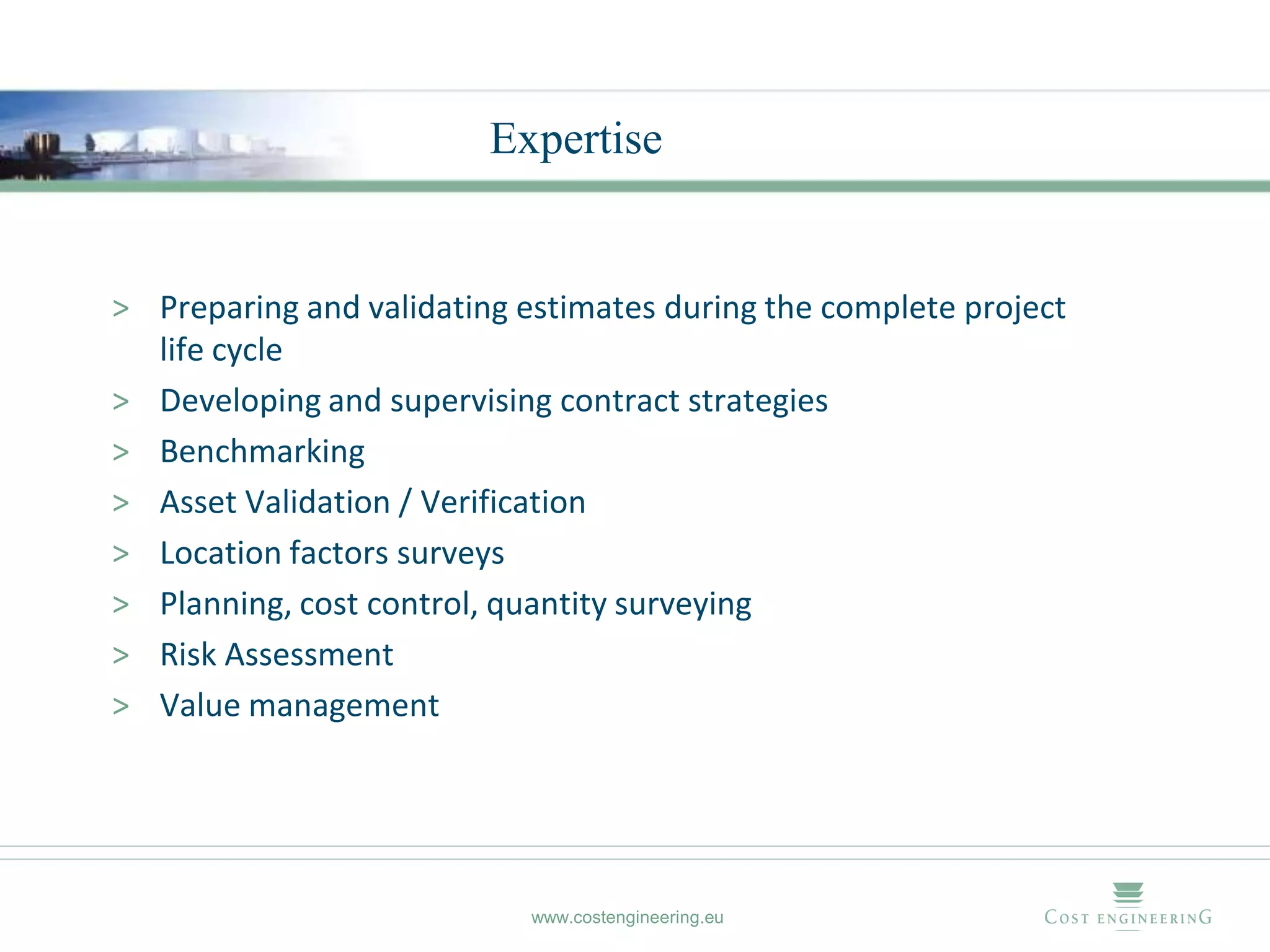 Expertise

> Preparing and validating estimates during the complete project life cycle
> Developing and supervising contract strategies
> Benchmarking
> Asset Validation / Verification
> Location factors surveys
> Planning, cost control, quantity surveying
> Risk Assessment
> Value management

www.costengineering.eu

COST ENGINEERING